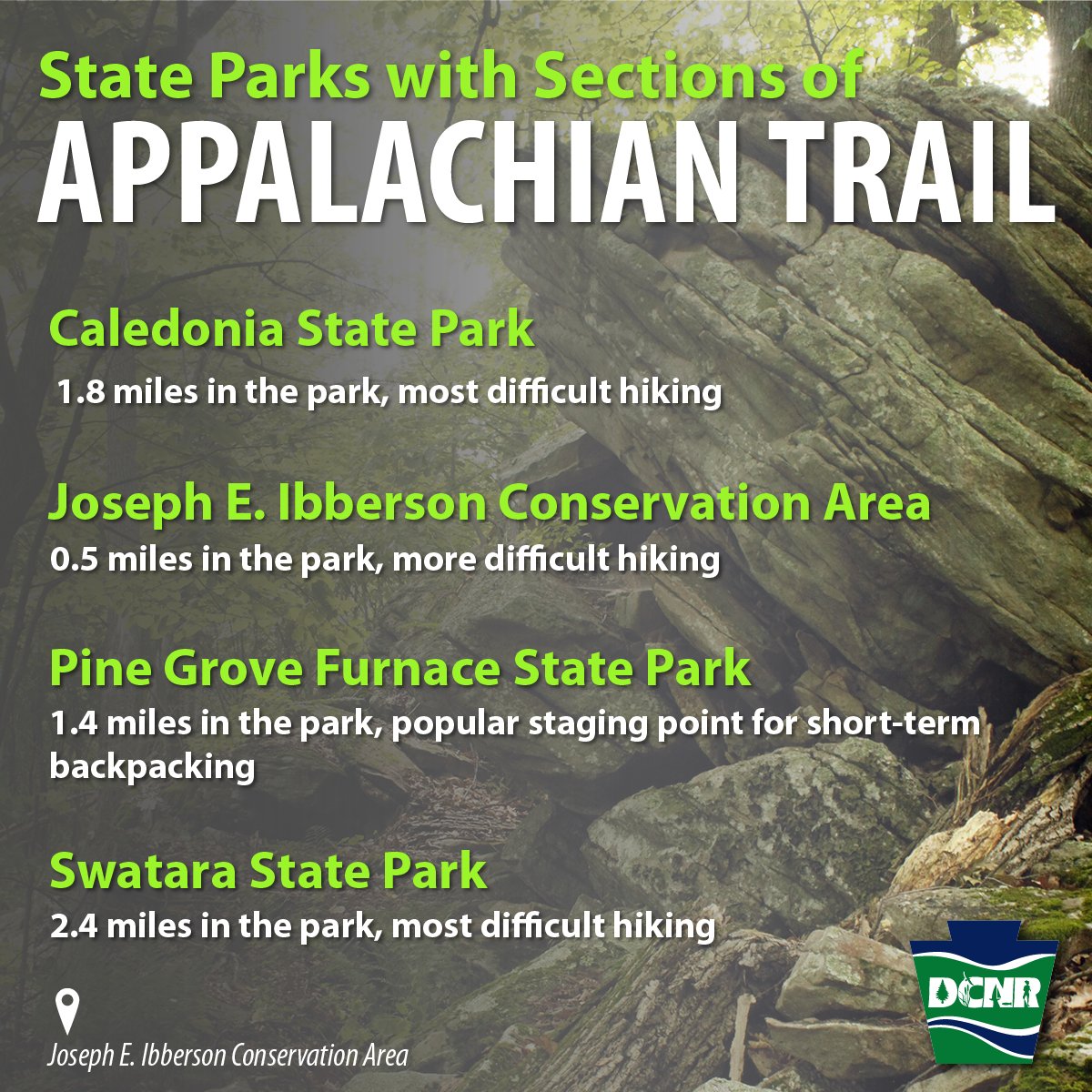 State Parks with Sections of
APPALACHIAN TRAIL

Caledonia State Park
1.8 miles in the park, most difficult hiking

Joseph E. Ibberson Conservation Area
0.5 miles in the park, more difficult hiking

Pine Grove Furnace State Park
1.4 miles in the park, popular staging point for short-term backpacking

Swatara State Park
2.4 miles in the park, most difficult hiking

Joseph E. Ibberson Conservation Area

DCNR